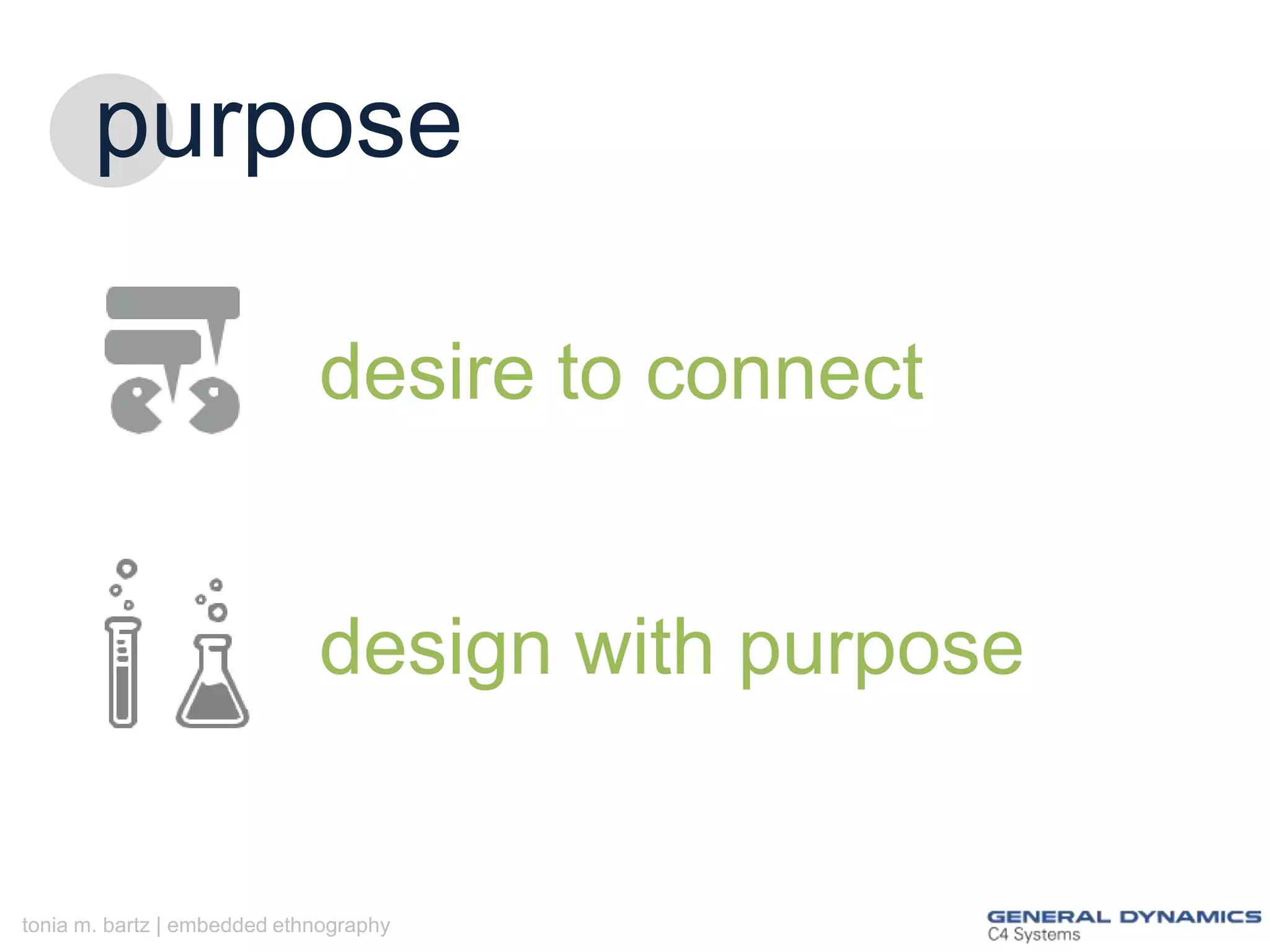 purpose

desire to connect

design with purpose

tonia m. bartz | embedded ethnography

GENERAL DYNAMICS
C4 Systems